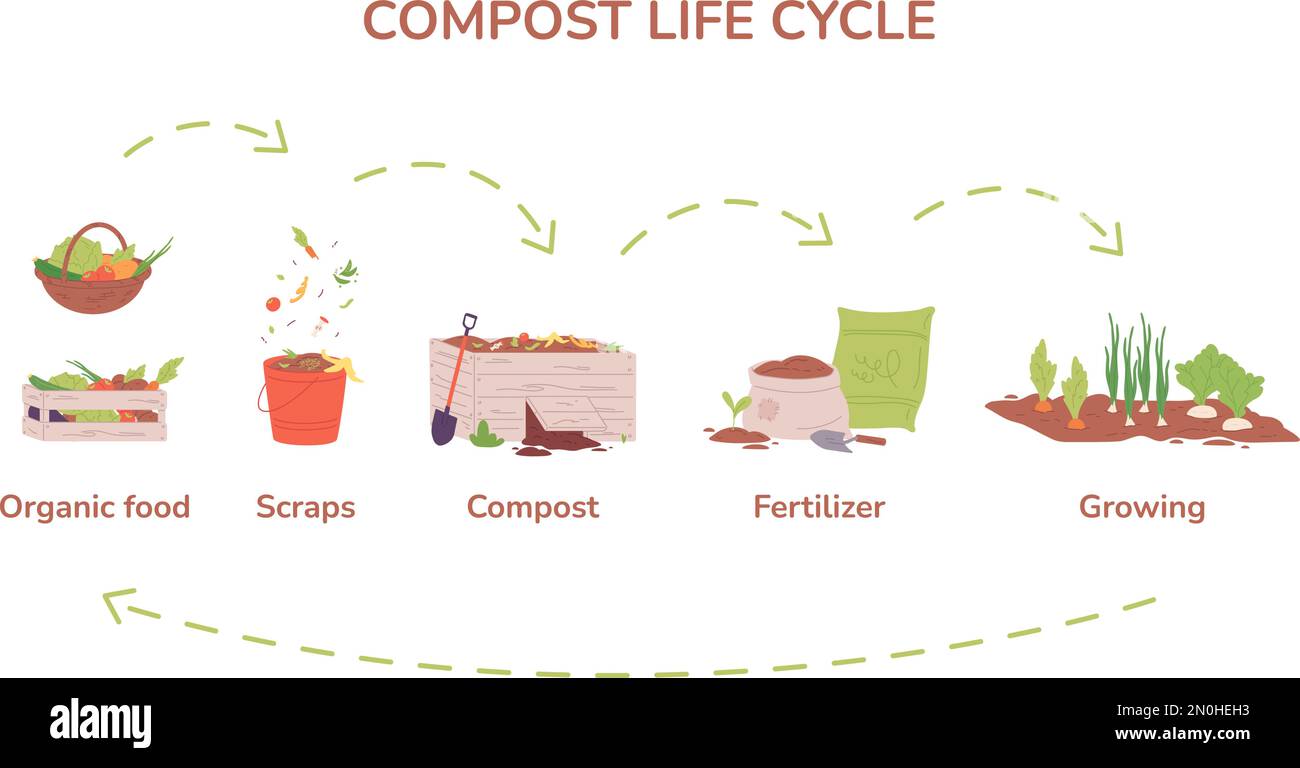 COMPOST LIFE CYCLE

Organic food

Scraps

Compost

Fertilizer

Growing

alamy

Image ID: 2N0HEH3
www.alamy.com